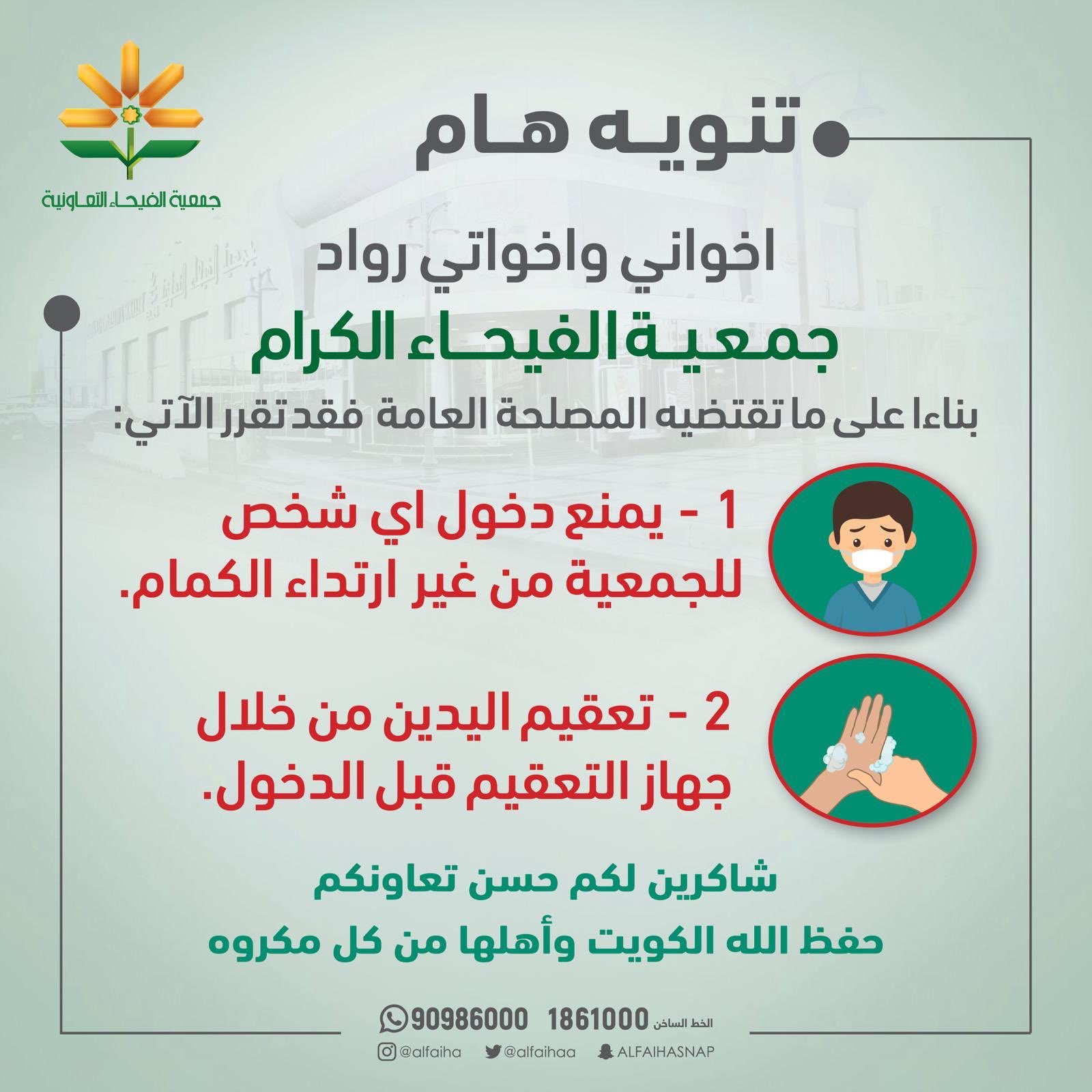 جمعية الفيحاء التعاونية

تنويه هام

اخواني واخواتي رواد

جمعية الفيحاء الكرام

بناءا على ما تقتضيه المصلحة العامة فقد تقرر الآتي:

1 - يمنع دخول اي شخص للجمعية من غير ارتداء الكمام.

2 - تعقيم اليدين من خلال جهاز التعقيم قبل الدخول.

شاكرين لكم حسن تعاونكم

حفظ الله الكويت وأهلها من كل مكروه

الخط الساخن 1861000 90986000

@alfaiha @alfaihaa ALFAIHASNAP